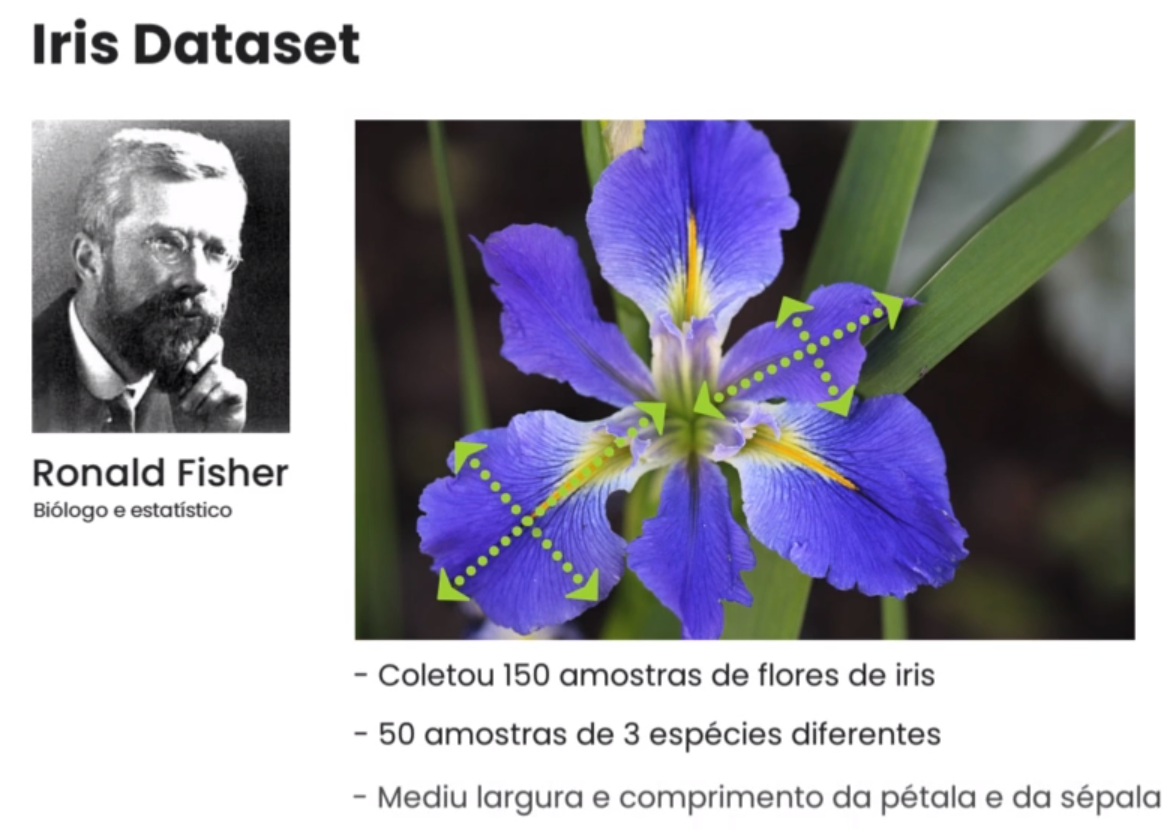 Iris Dataset

Ronald Fisher
Biólogo e estatístico

- Coletou 150 amostras de flores de iris
- 50 amostras de 3 espécies diferentes
- Mediu largura e comprimento da pétala e da sépala